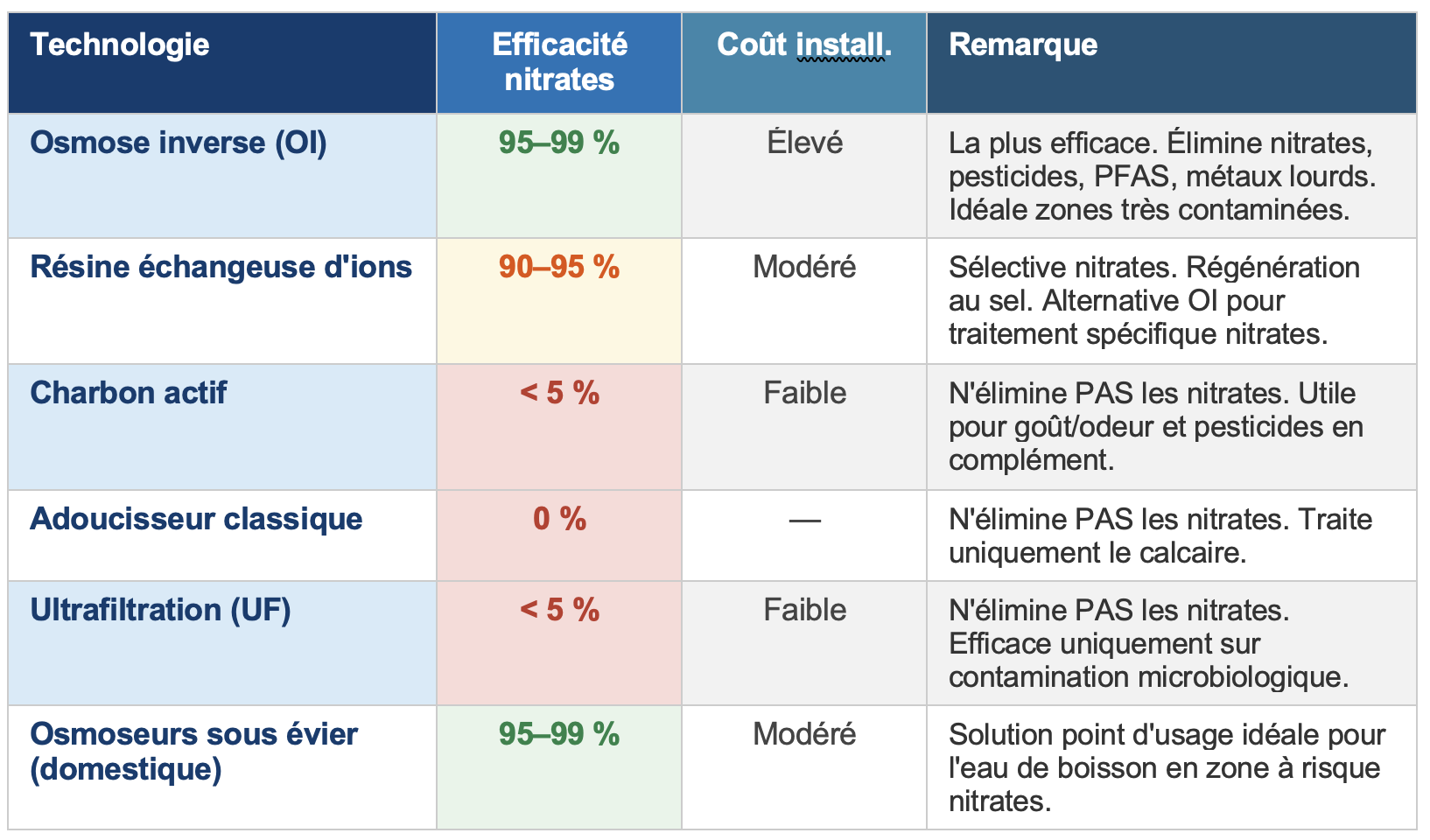 | Technologie | Efficacité nitrates | Coût install. | Remarque |
|---|---|---|---|
| Osmose inverse (OI) | 95–99 % | Élevé | La plus efficace. Élimine nitrates, pesticides, PFAS, métaux lourds. Idéale zones très contaminées. |
| Résine échangeuse d'ions | 90–95 % | Modéré | Sélective nitrates. Régénération au sel. Alternative OI pour traitement spécifique nitrates. |
| Charbon actif | < 5 % | Faible | N'élimine PAS les nitrates. Utile pour goût/odeur et pesticides en complément. |
| Adoucisseur classique | 0 % | — | N'élimine PAS les nitrates. Traite uniquement le calcaire. |
| Ultrafiltration (UF) | < 5 % | Faible | N'élimine PAS les nitrates. Efficace uniquement sur contamination microbiologique. |
| Osmoseurs sous évier (domestique) | 95–99 % | Modéré | Solution point d'usage idéale pour l'eau de boisson en zone à risque nitrates. |